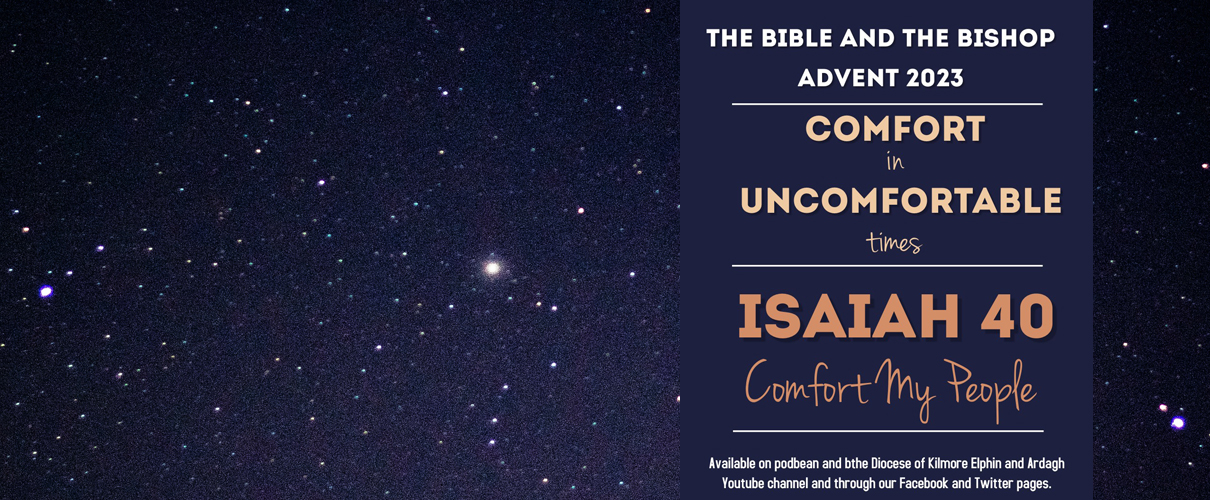 THE BIBLE AND THE BISHOP
ADVENT 2023

COMFORT
in
UNCOMFORTABLE
times

ISAIAH 40
Comfort My People

Available on podbean and bthe Diocese of Kilmore Elphin and Ardagh Youtube channel and through our Facebook and Twitter pages.